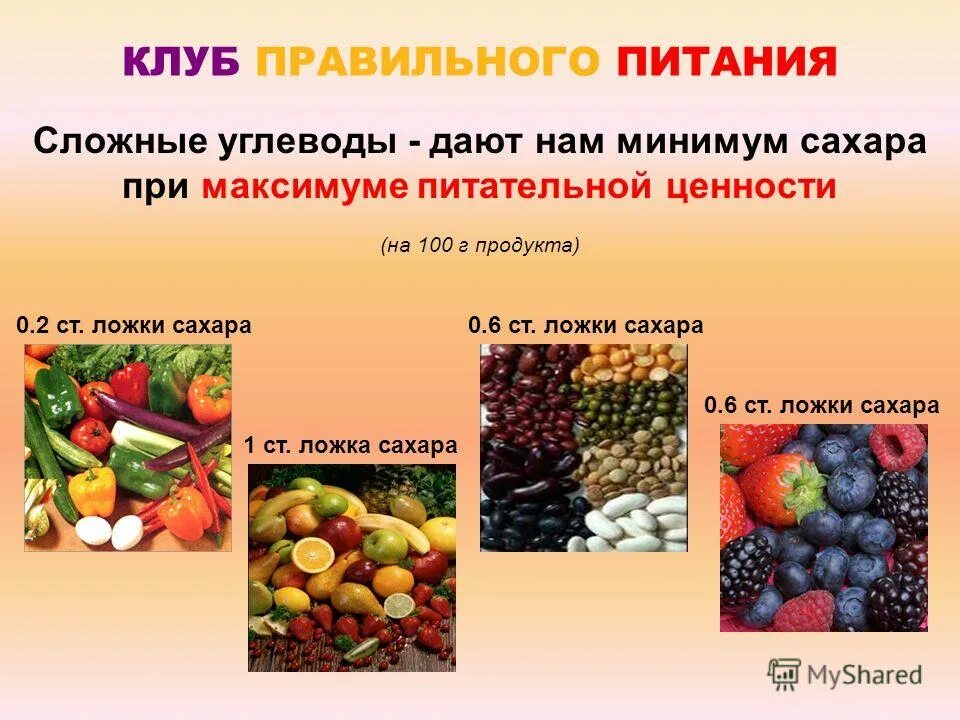 КЛУБ ПРАВИЛЬНОГО ПИТАНИЯ

Сложные углеводы - дают нам минимум сахара при максимуме питательной ценности

(на 100 г продукта)

0.2 ст. ложки сахара

1 ст. ложка сахара

0.6 ст. ложки сахара

0.6 ст. ложки сахара

MyShared